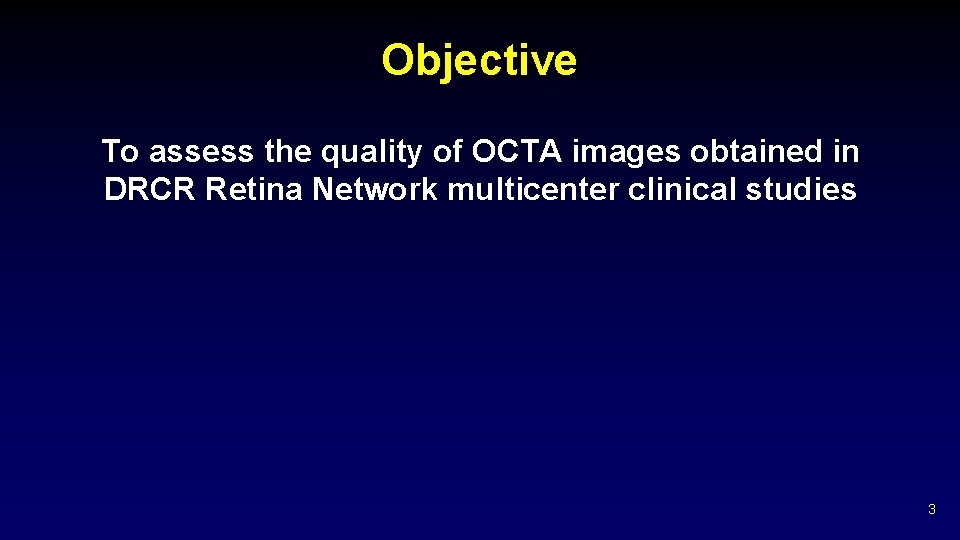 Objective

To assess the quality of OCTA images obtained in DRCR Retina Network multicenter clinical studies

3